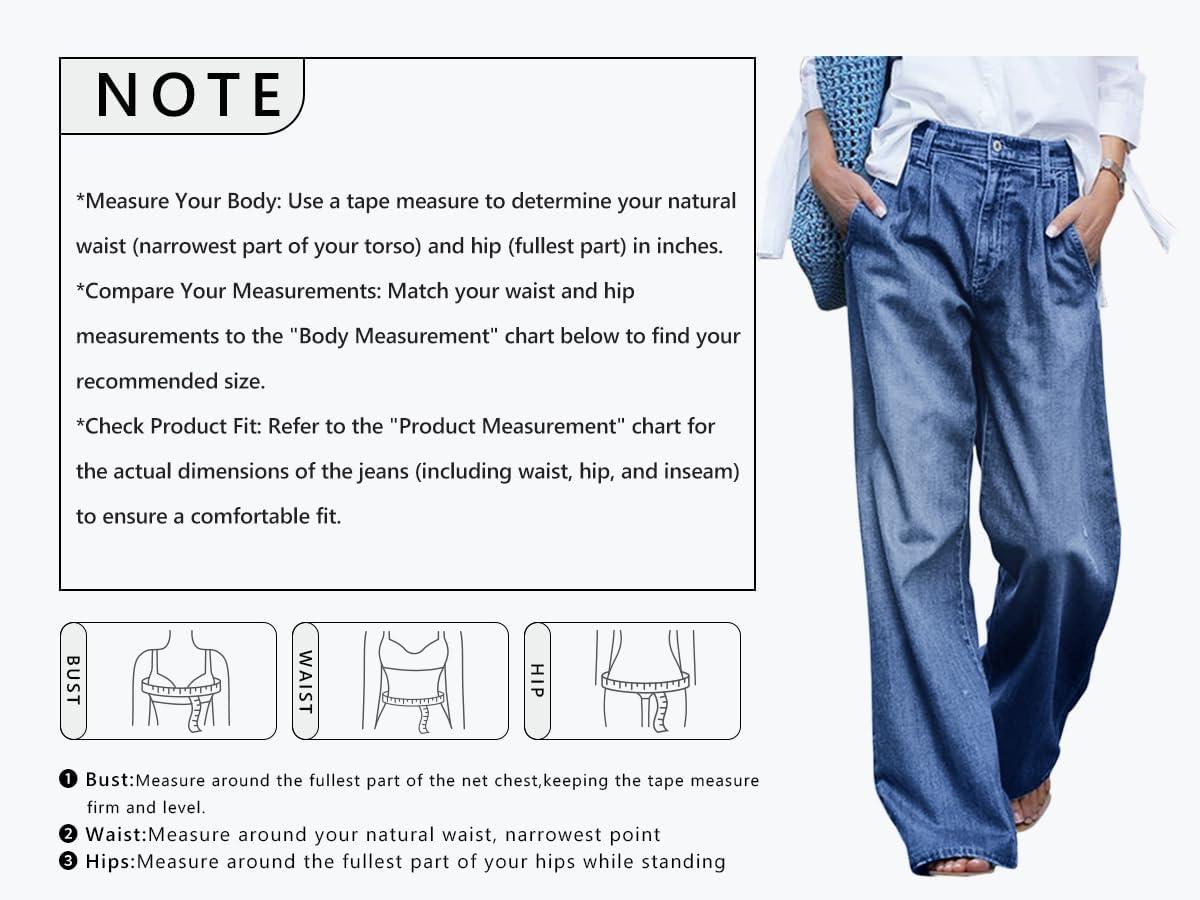 NOTE

*Measure Your Body: Use a tape measure to determine your natural waist (narrowest part of your torso) and hip (fullest part) in inches.

*Compare Your Measurements: Match your waist and hip measurements to the "Body Measurement" chart below to find your recommended size.

*Check Product Fit: Refer to the "Product Measurement" chart for the actual dimensions of the jeans (including waist, hip, and inseam) to ensure a comfortable fit.

BUST

WAIST

HIP

❶ Bust:Measure around the fullest part of the net chest,keeping the tape measure firm and level.

❷ Waist:Measure around your natural waist, narrowest point

❸ Hips:Measure around the fullest part of your hips while standing